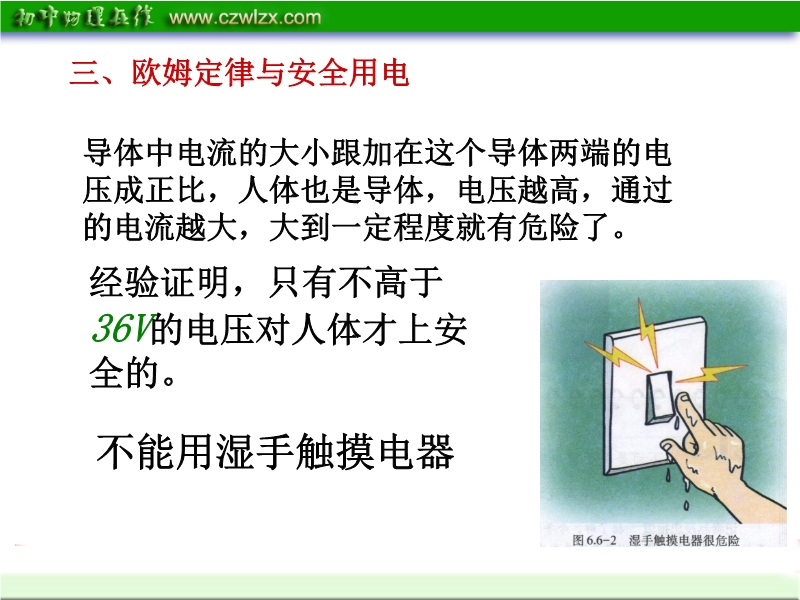 初中物理在线 www.czwlzx.com

三、欧姆定律与安全用电

导体中电流的大小跟加在这个导体两端的电压成正比，人体也是导体，电压越高，通过的电流越大，大到一定程度就有危险了。

经验证明，只有不高于36V的电压对人体才上安全的。

不能用湿手触摸电器

图 6.6-2 湿手触摸电器很危险